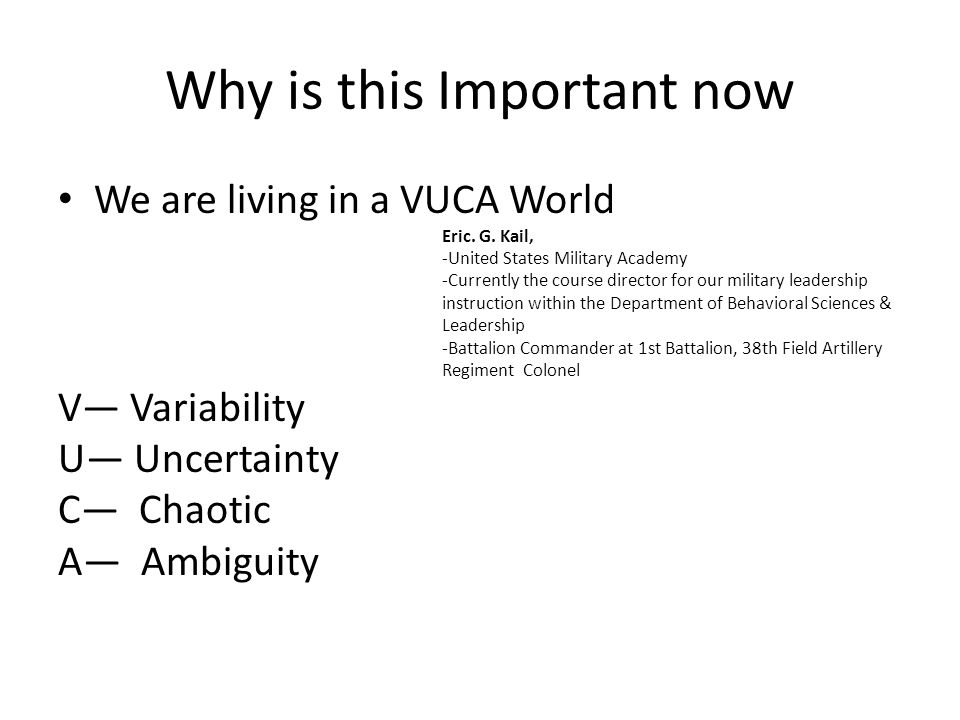 Why is this Important now

• We are living in a VUCA World

Eric. G. Kail,
-United States Military Academy
-Currently the course director for our military leadership instruction within the Department of Behavioral Sciences & Leadership
-Battalion Commander at 1st Battalion, 38th Field Artillery Regiment Colonel

V— Variability
U— Uncertainty
C— Chaotic
A— Ambiguity